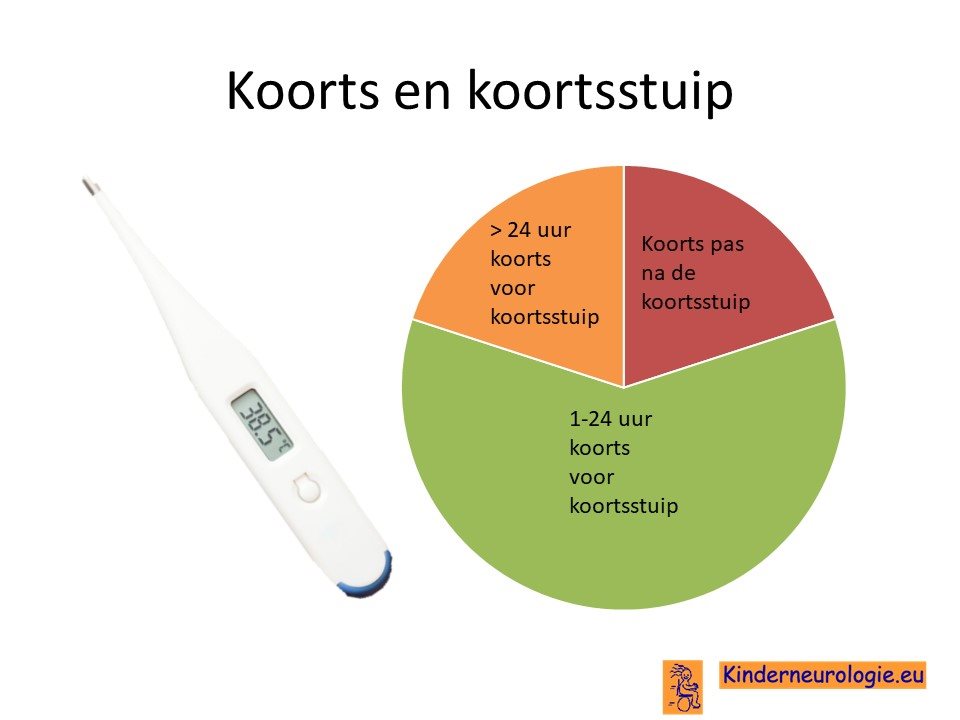 Koorts en koortsstuip

38.5°C

> 24 uur koorts voor koortsstuip

Koorts pas na de koortsstuip

1-24 uur koorts voor koortsstuip

Kinderneurologie.eu